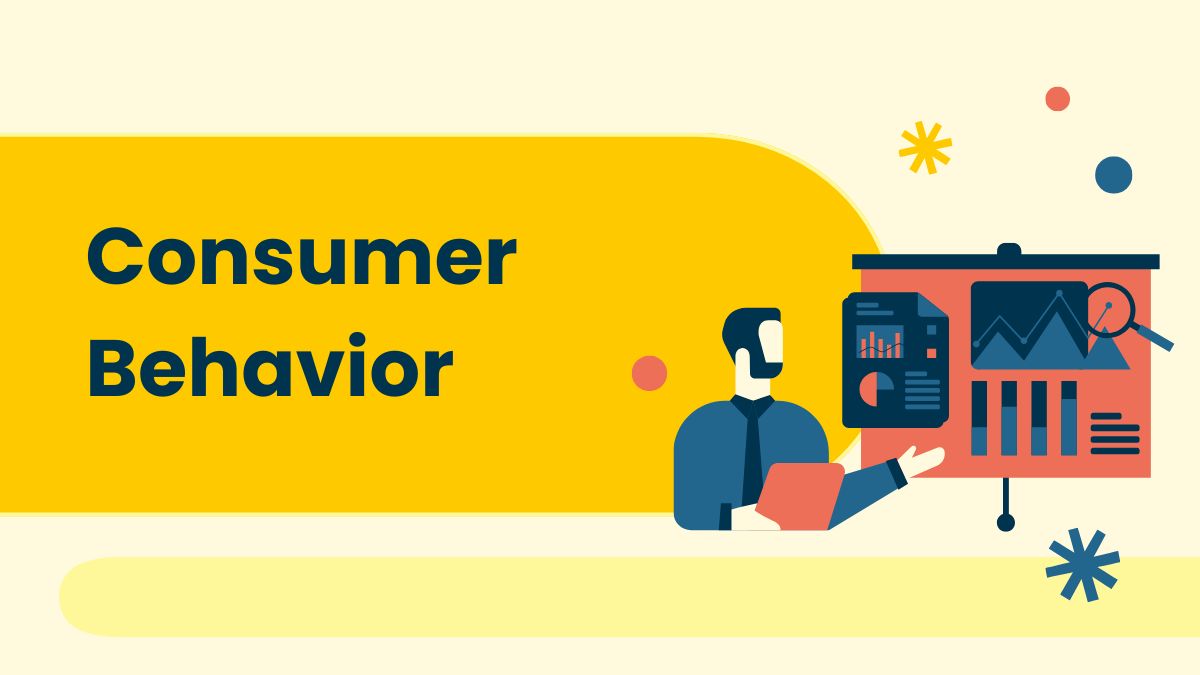 Consumer Behavior